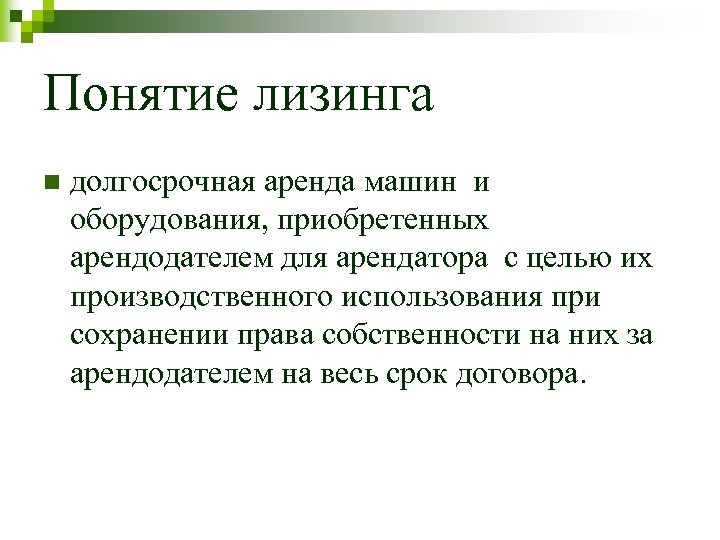 Понятие лизинга

долгосрочная аренда машин и оборудования, приобретенных арендодателем для арендатора с целью их производственного использования при сохранении права собственности на них за арендодателем на весь срок договора.